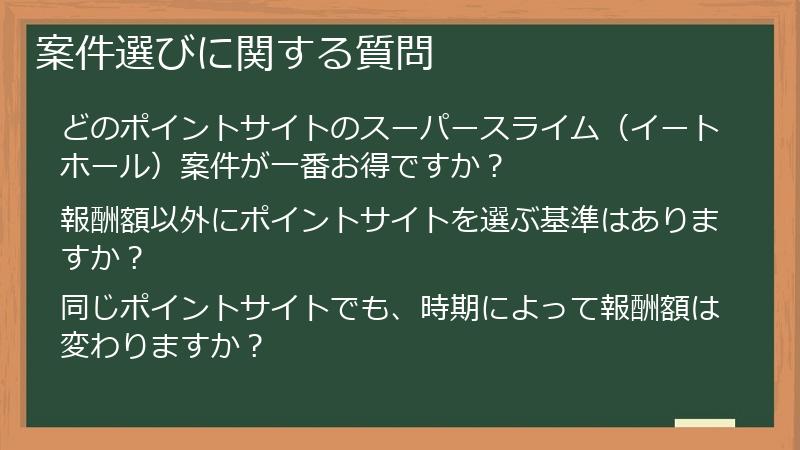 案件選びに関する質問

どのポイントサイトのスーパースライム（イートホール）案件が一番お得ですか？

報酬額以外にポイントサイトを選ぶ基準はありますか？

同じポイントサイトでも、時期によって報酬額は変わりますか？